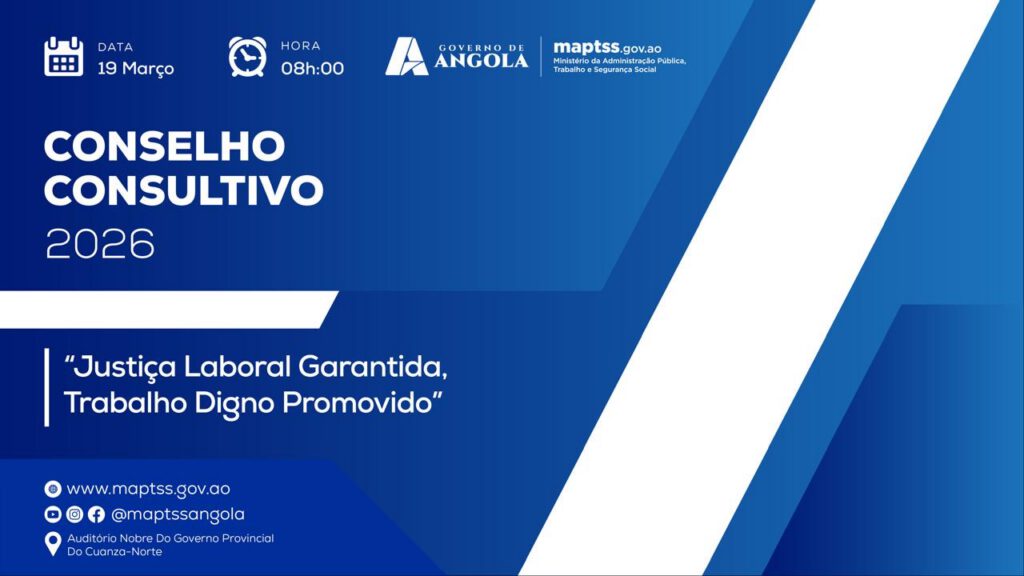 DATA
19 Março

HORA
08h:00

GOVERNO DE
ANGOLA

maptss.gov.ao
Ministério da Administração Pública, Trabalho e Segurança Social

CONSELHO
CONSULTIVO
2026

"Justiça Laboral Garantida,
Trabalho Digno Promovido"

www.maptss.gov.ao

@maptssangola

Auditório Nobre Do Governo Provincial
Do Cuanza-Norte